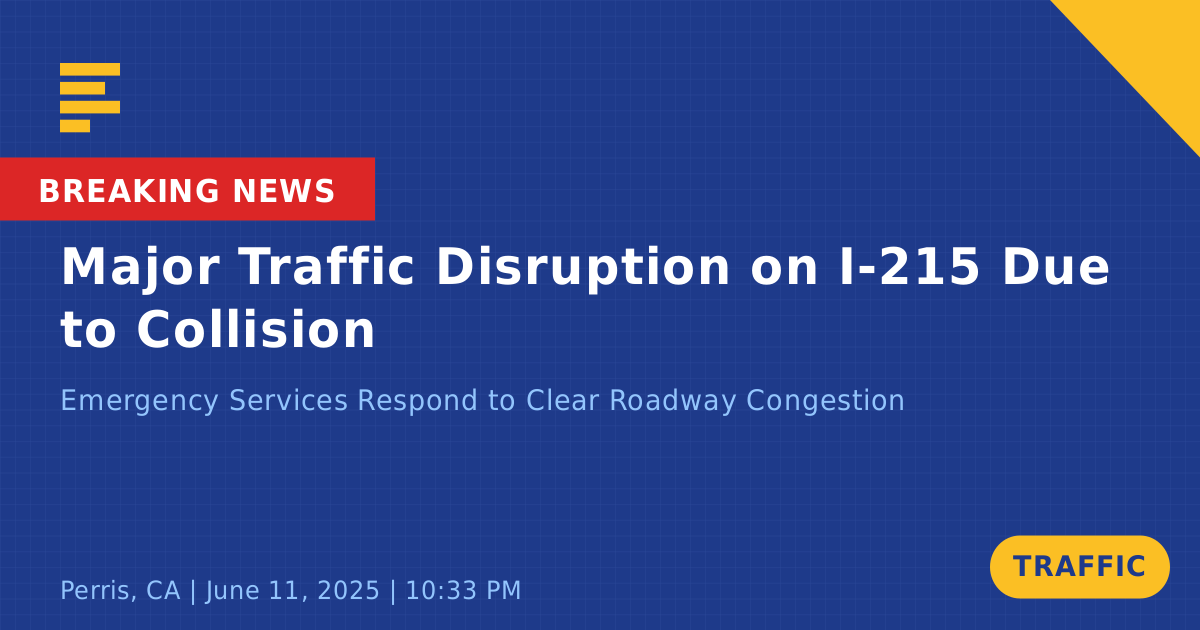 BREAKING NEWS

Major Traffic Disruption on I-215 Due to Collision

Emergency Services Respond to Clear Roadway Congestion

Perris, CA | June 11, 2025 | 10:33 PM

TRAFFIC